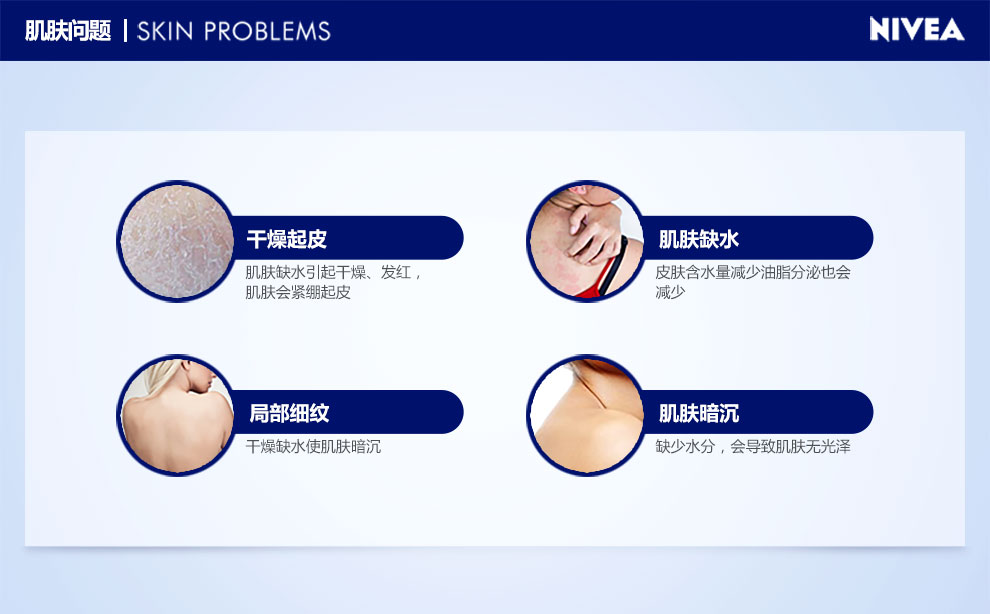 肌肤问题 | SKIN PROBLEMS

NIVEA

干燥起皮

肌肤缺水引起干燥、发红，肌肤会紧绷起皮

肌肤缺水

皮肤含水量减少油脂分泌也会减少

局部细纹

干燥缺水使肌肤暗沉

肌肤暗沉

缺少水分，会导致肌肤无光泽